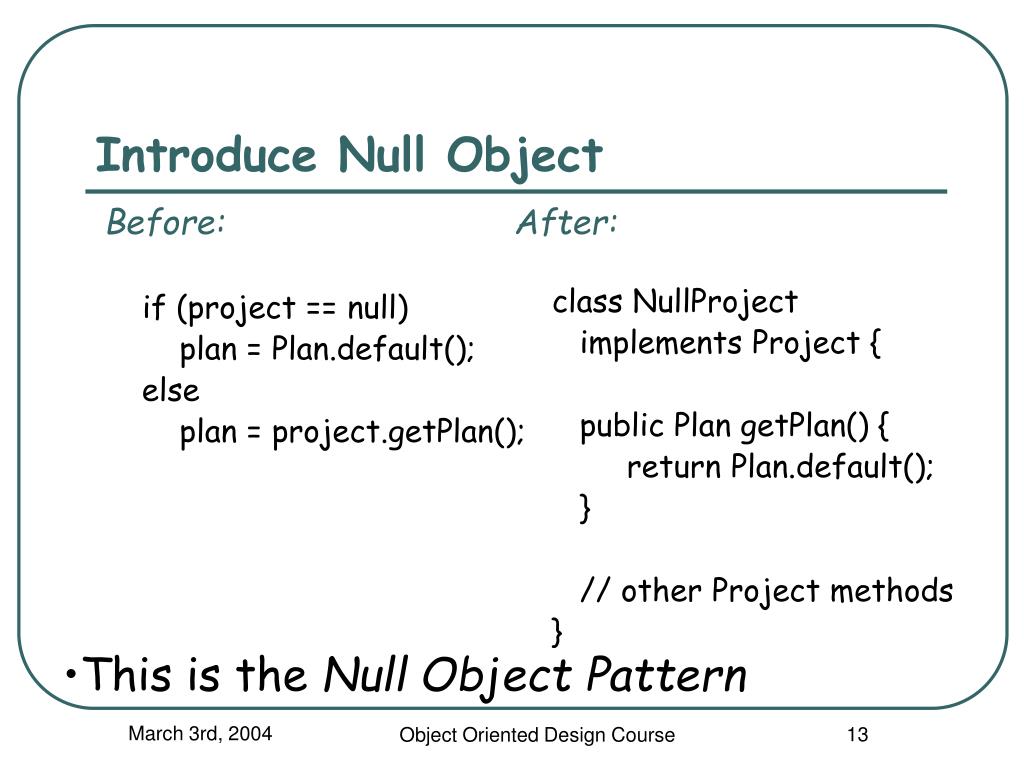 Introduce Null Object

Before:

if (project == null)
    plan = Plan.default();
else
    plan = project.getPlan();

After:

class NullProject
   implements Project {

   public Plan getPlan() {
      return Plan.default();
   }

   // other Project methods
}

•This is the Null Object Pattern

March 3rd, 2004

Object Oriented Design Course

13